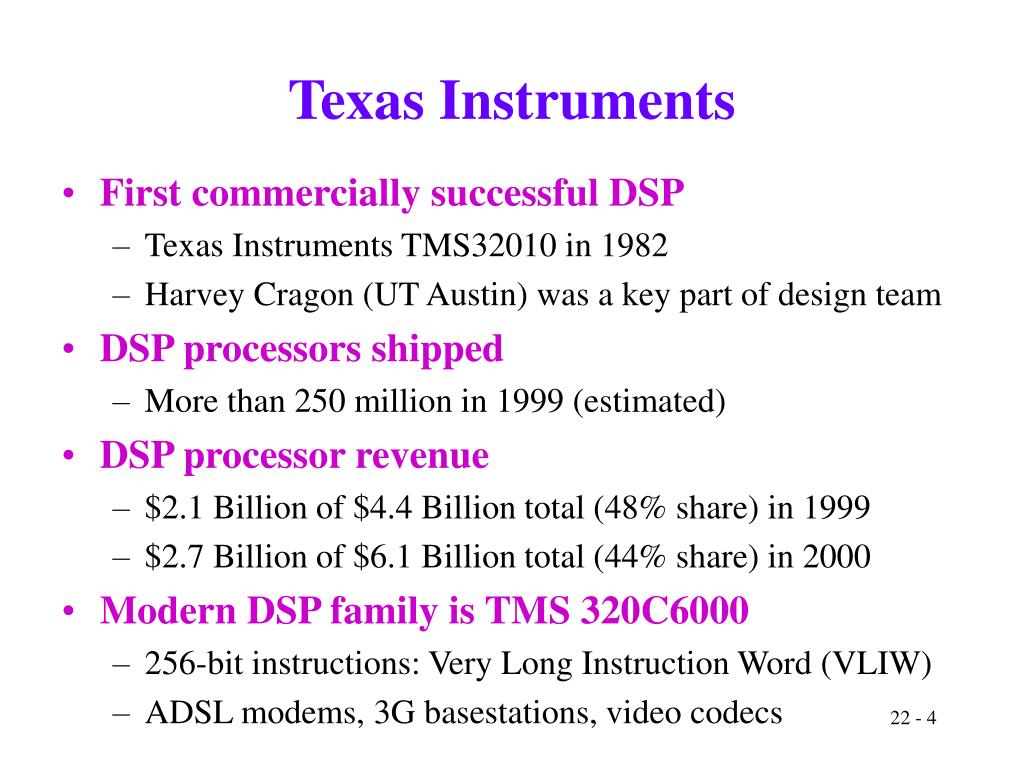 Texas Instruments

• First commercially successful DSP
– Texas Instruments TMS32010 in 1982
– Harvey Cragon (UT Austin) was a key part of design team

• DSP processors shipped
– More than 250 million in 1999 (estimated)

• DSP processor revenue
– \$2.1 Billion of \$4.4 Billion total (48% share) in 1999
– \$2.7 Billion of \$6.1 Billion total (44% share) in 2000

• Modern DSP family is TMS 320C6000
– 256-bit instructions: Very Long Instruction Word (VLIW)
– ADSL modems, 3G basestations, video codecs

22 - 4